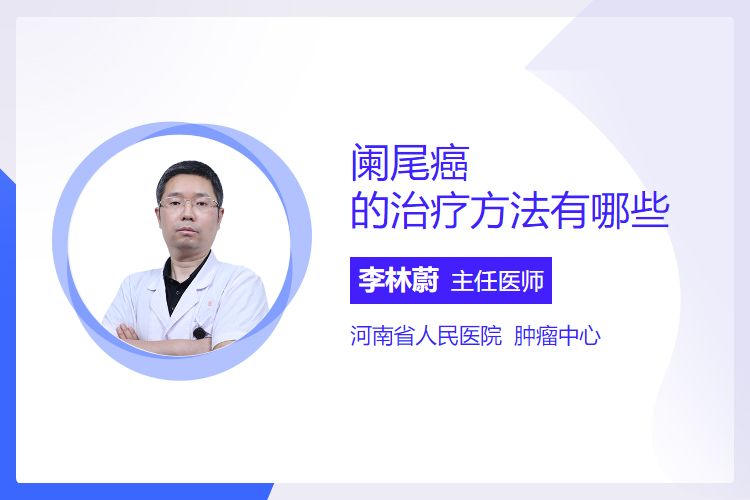 阑尾癌
的治疗方法有哪些

李林蔚 主任医师

河南省人民医院 肿瘤中心